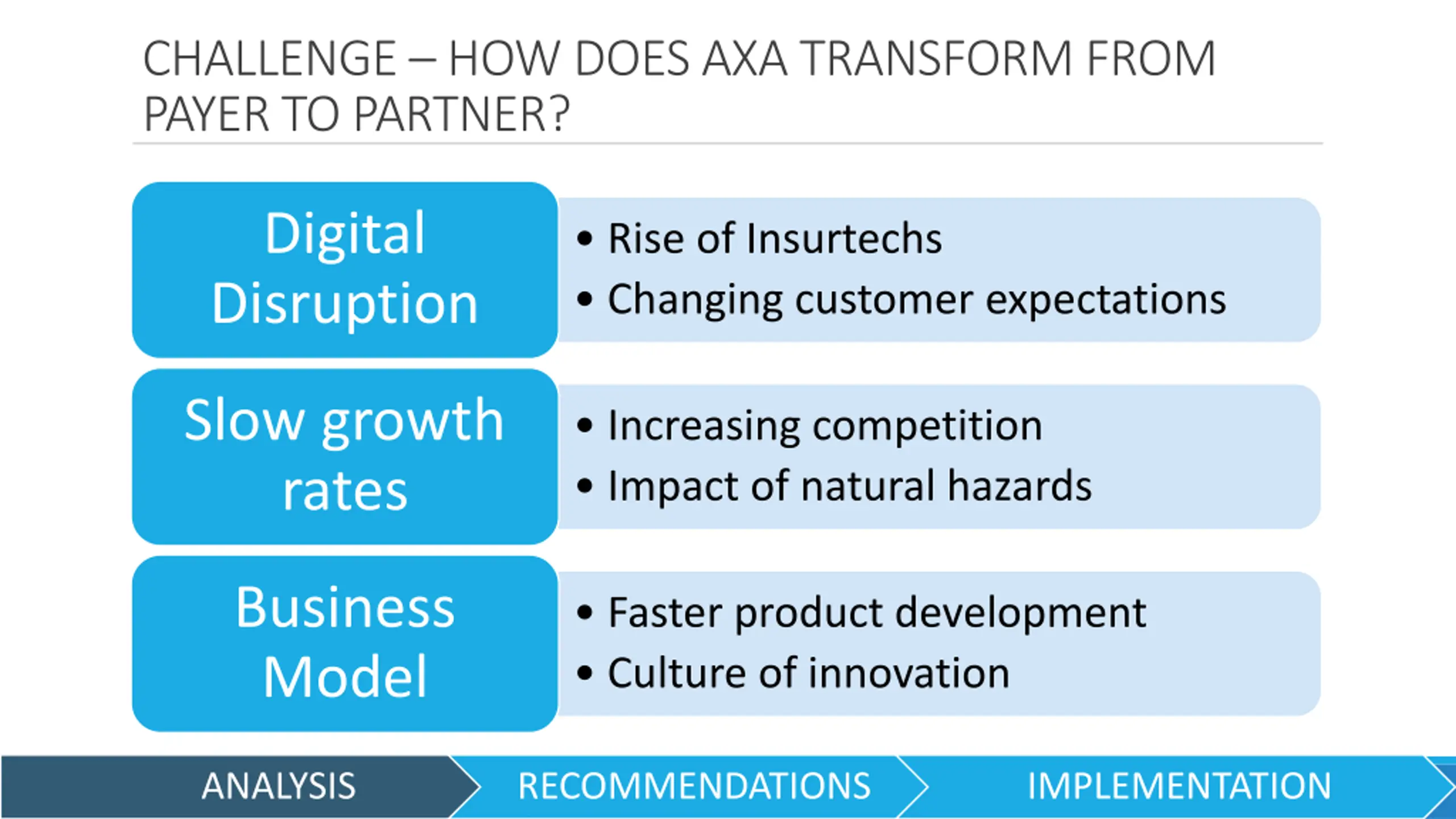 CHALLENGE – HOW DOES AXA TRANSFORM FROM PAYER TO PARTNER?

Digital Disruption

• Rise of Insurtechs
• Changing customer expectations

Slow growth rates

• Increasing competition
• Impact of natural hazards

Business Model

• Faster product development
• Culture of innovation

ANALYSIS

RECOMMENDATIONS

IMPLEMENTATION